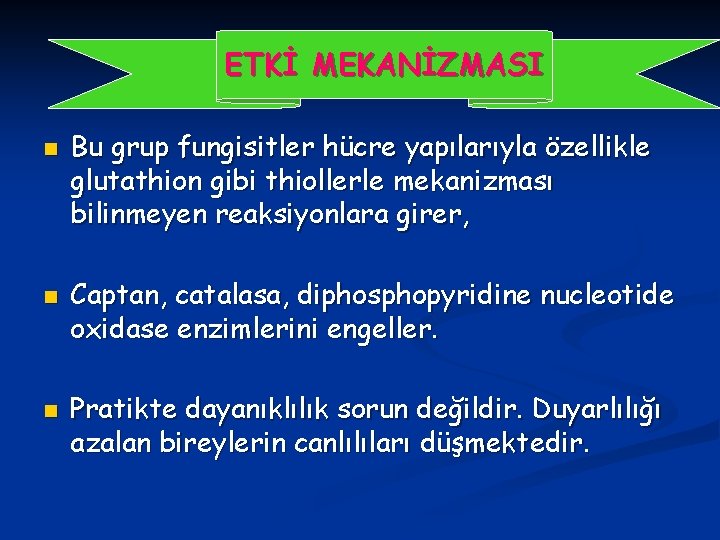 ETKİ MEKANİZMASI

Bu grup fungisitler hücre yapılarıyla özellikle glutathion gibi thiollerle mekanizması bilinmeyen reaksiyonlara girer,

Captan, catalasa, diphosphopyridine nucleotide oxidase enzimlerini engeller.

Pratikte dayanıklılık sorun değildir. Duyarlılığı azalan bireylerin canlılıları düşmektedir.